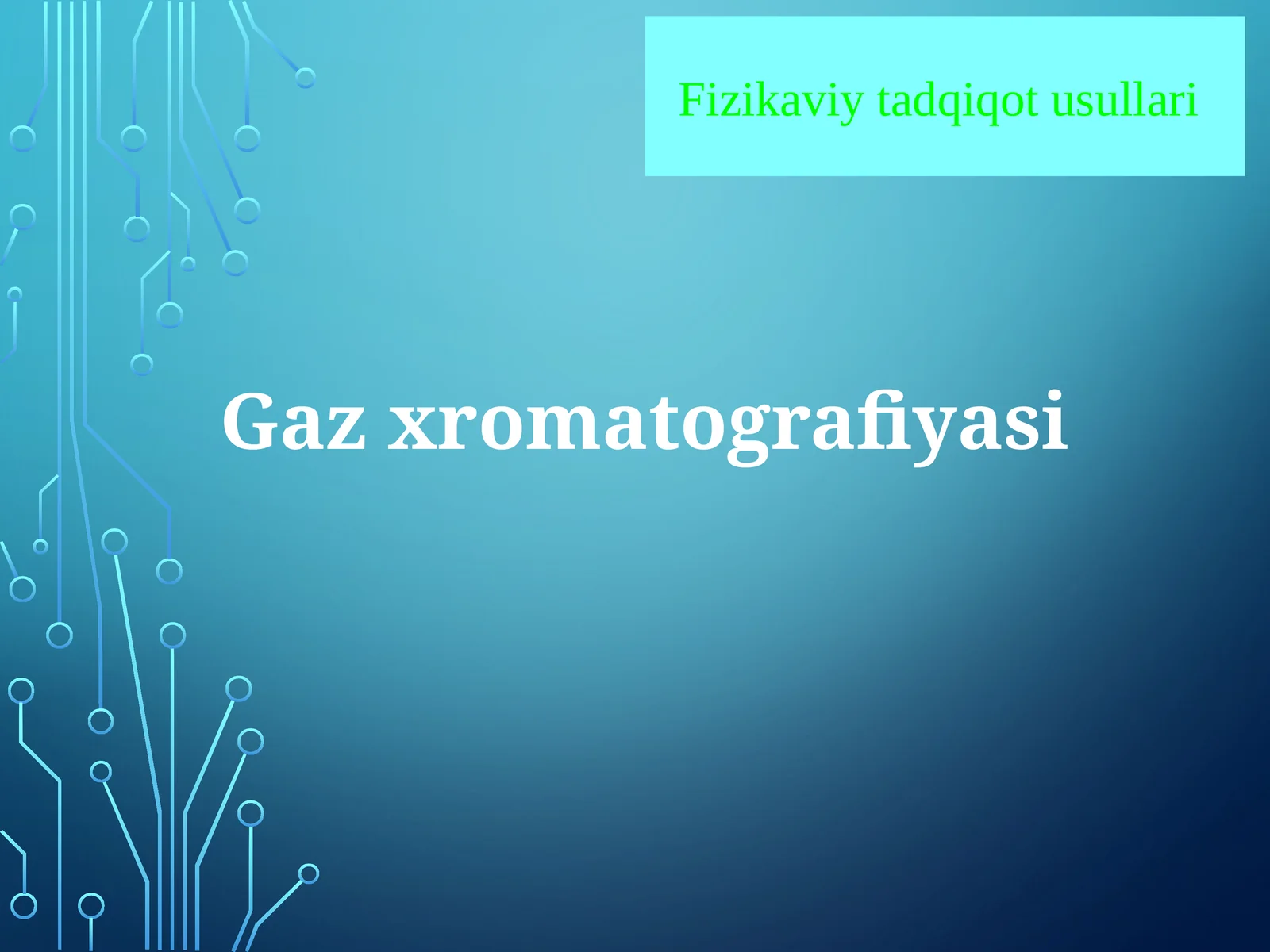 Fizikaviy tadqiqot usullari

Gaz xromatografiyasi